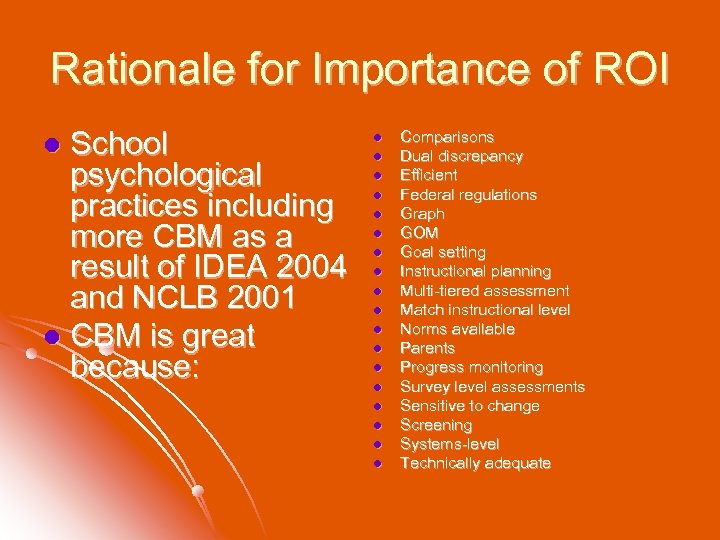 Rationale for Importance of ROI

- School psychological practices including more CBM as a result of IDEA 2004 and NCLB 2001
- CBM is great because:

- Comparisons
- Dual discrepancy
- Efficient
- Federal regulations
- Graph
- GOM
- Goal setting
- Instructional planning
- Multi-tiered assessment
- Match instructional level
- Norms available
- Parents
- Progress monitoring
- Survey level assessments
- Sensitive to change
- Screening
- Systems-level
- Technically adequate